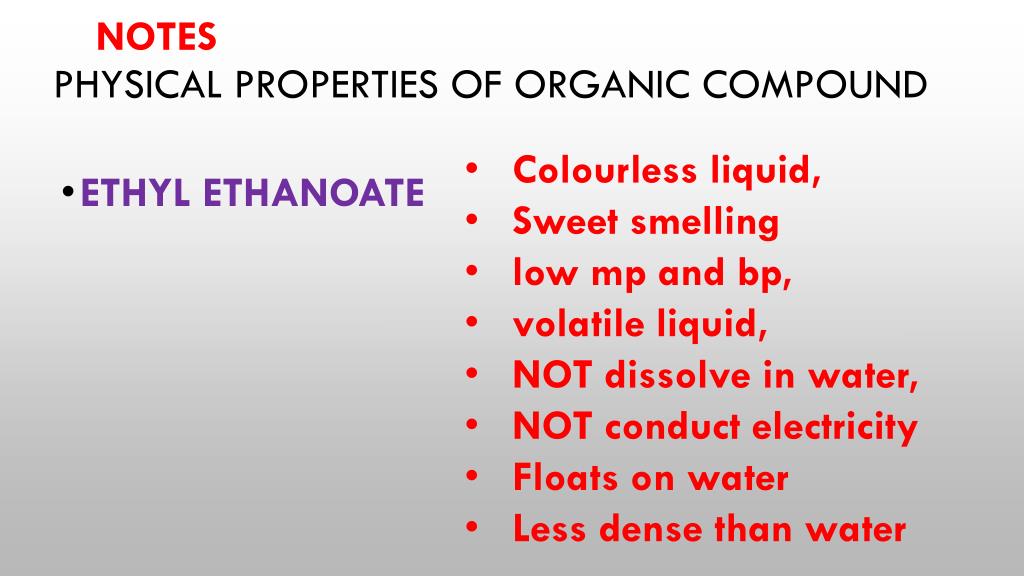 NOTES
PHYSICAL PROPERTIES OF ORGANIC COMPOUND

• ETHYL ETHANOATE

• Colourless liquid,
• Sweet smelling
• low mp and bp,
• volatile liquid,
• NOT dissolve in water,
• NOT conduct electricity
• Floats on water
• Less dense than water